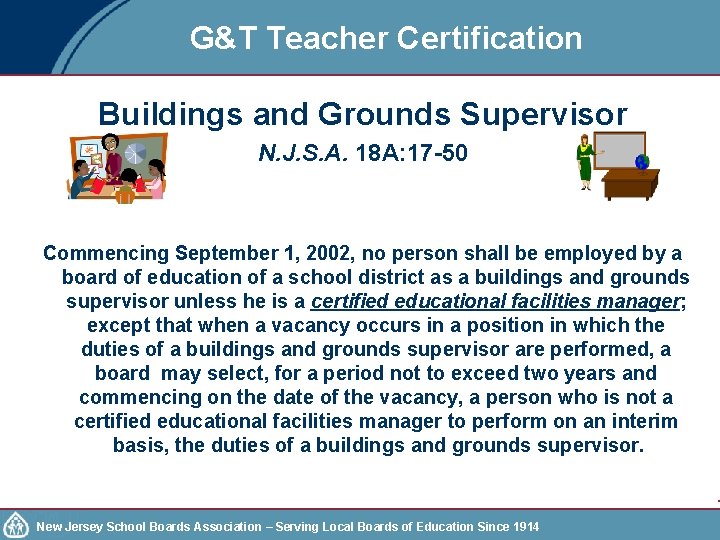 G&T Teacher Certification

Buildings and Grounds Supervisor

N.J.S.A. 18A:17-50

Commencing September 1, 2002, no person shall be employed by a board of education of a school district as a buildings and grounds supervisor unless he is a certified educational facilities manager; except that when a vacancy occurs in a position in which the duties of a buildings and grounds supervisor are performed, a board may select, for a period not to exceed two years and commencing on the date of the vacancy, a person who is not a certified educational facilities manager to perform on an interim basis, the duties of a buildings and grounds supervisor.

New Jersey School Boards Association – Serving Local Boards of Education Since 1914